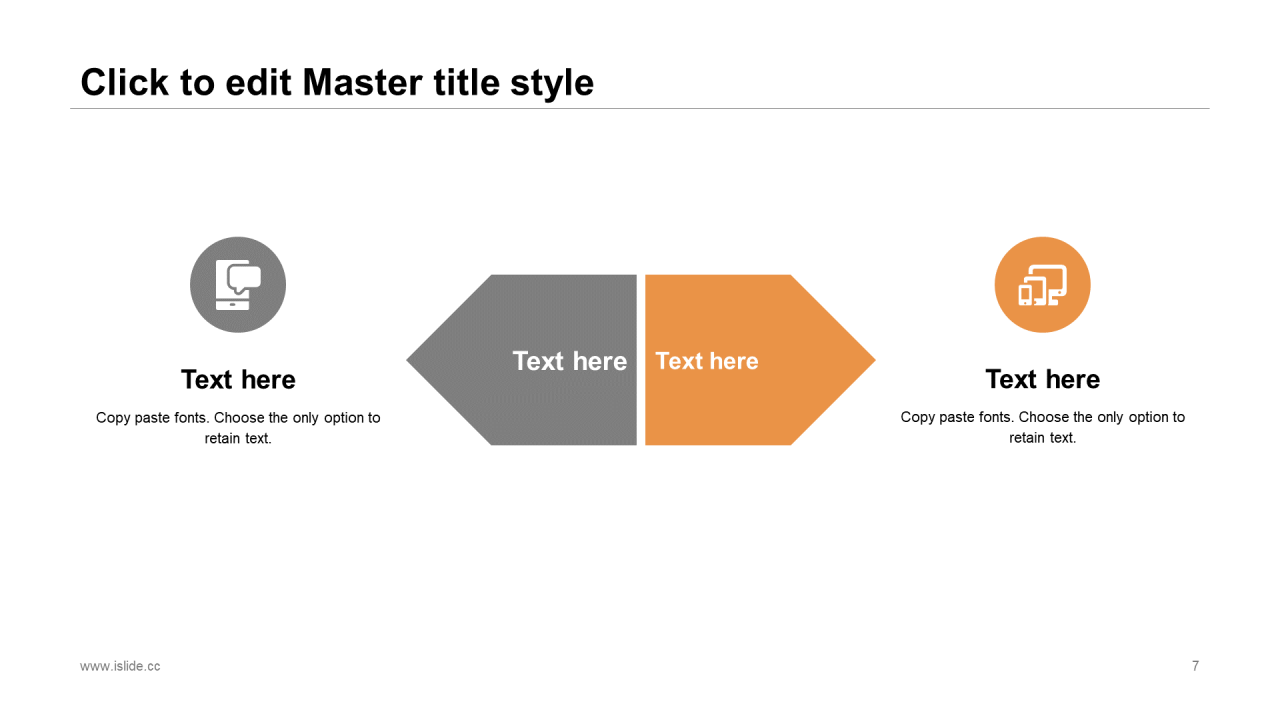 Click to edit Master title style

Text here

Copy paste fonts. Choose the only option to retain text.

Text here

Text here

Text here

Copy paste fonts. Choose the only option to retain text.

www.islide.cc

7